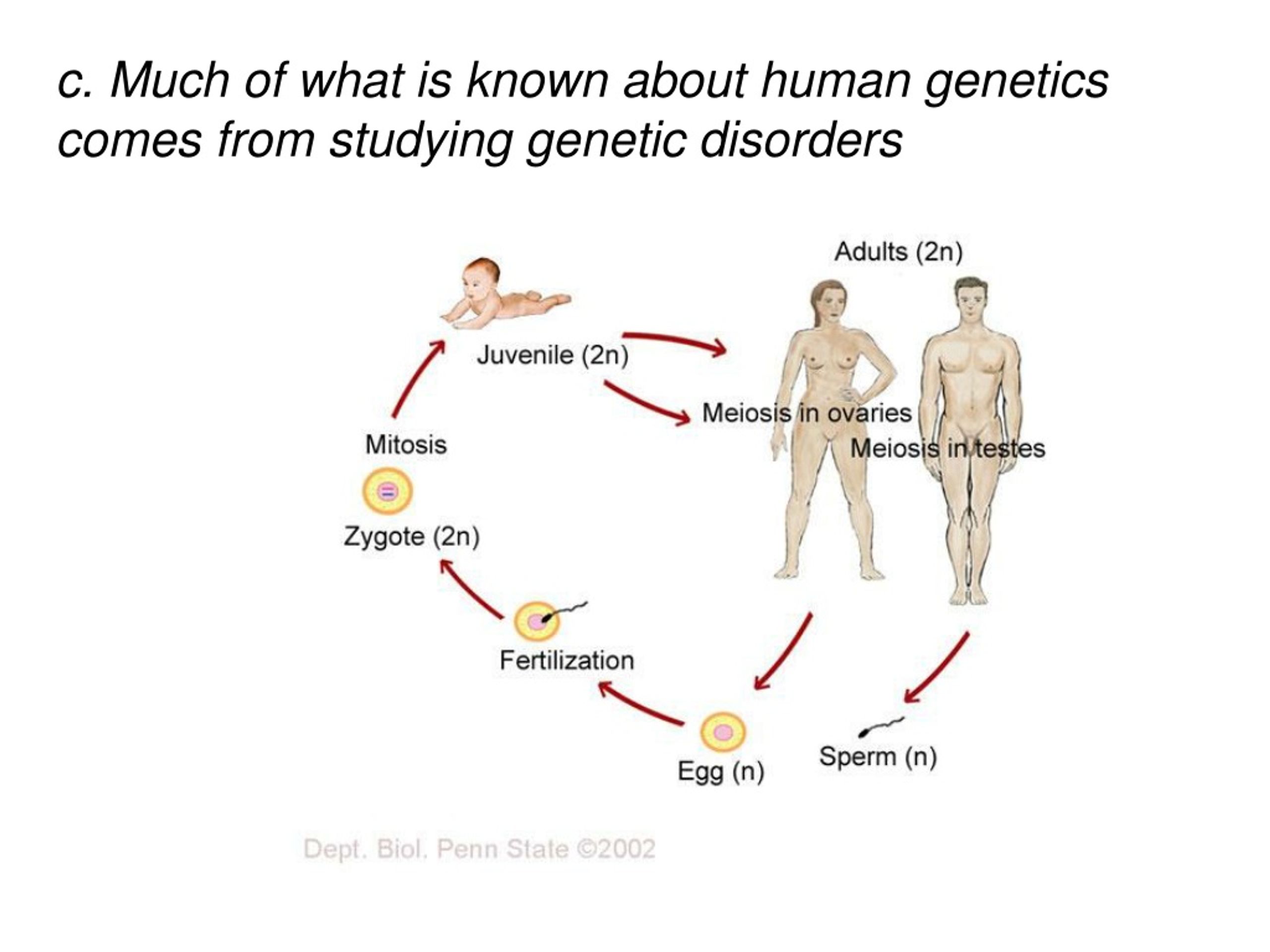 c. Much of what is known about human genetics comes from studying genetic disorders

Adults (2n)

Juvenile (2n)

Meiosis in ovaries

Meiosis in testes

Mitosis

Zygote (2n)

Fertilization

Egg (n)

Sperm (n)

Dept. Biol. Penn State ©2002